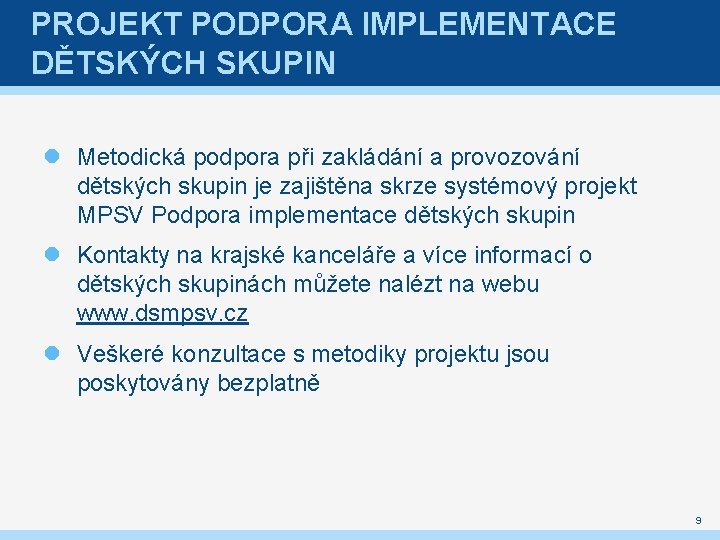 PROJEKT PODPORA IMPLEMENTACE DĚTSKÝCH SKUPIN

Metodická podpora při zakládání a provozování dětských skupin je zajištěna skrze systémový projekt MPSV Podpora implementace dětských skupin

Kontakty na krajské kanceláře a více informací o dětských skupinách můžete nalézt na webu www.dsmpsv.cz

Veškeré konzultace s metodiky projektu jsou poskytovány bezplatně

9